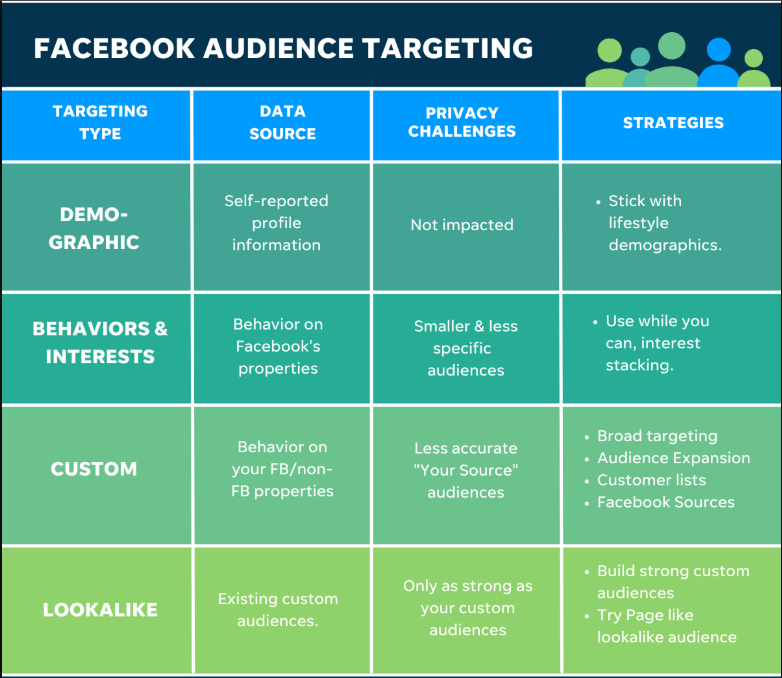 FACEBOOK AUDIENCE TARGETING

| TARGETING TYPE | DATA SOURCE | PRIVACY CHALLENGES | STRATEGIES |
|---|---|---|---|
| DEMO-GRAPHIC | Self-reported profile information | Not impacted | • Stick with lifestyle demographics. |
| BEHAVIORS & INTERESTS | Behavior on Facebook's properties | Smaller & less specific audiences | • Use while you can, interest stacking. |
| CUSTOM | Behavior on your FB/non-FB properties | Less accurate "Your Source" audiences | • Broad targeting • Audience Expansion • Customer lists • Facebook Sources |
| LOOKALIKE | Existing custom audiences. | Only as strong as your custom audiences | • Build strong custom audiences • Try Page like lookalike audience |